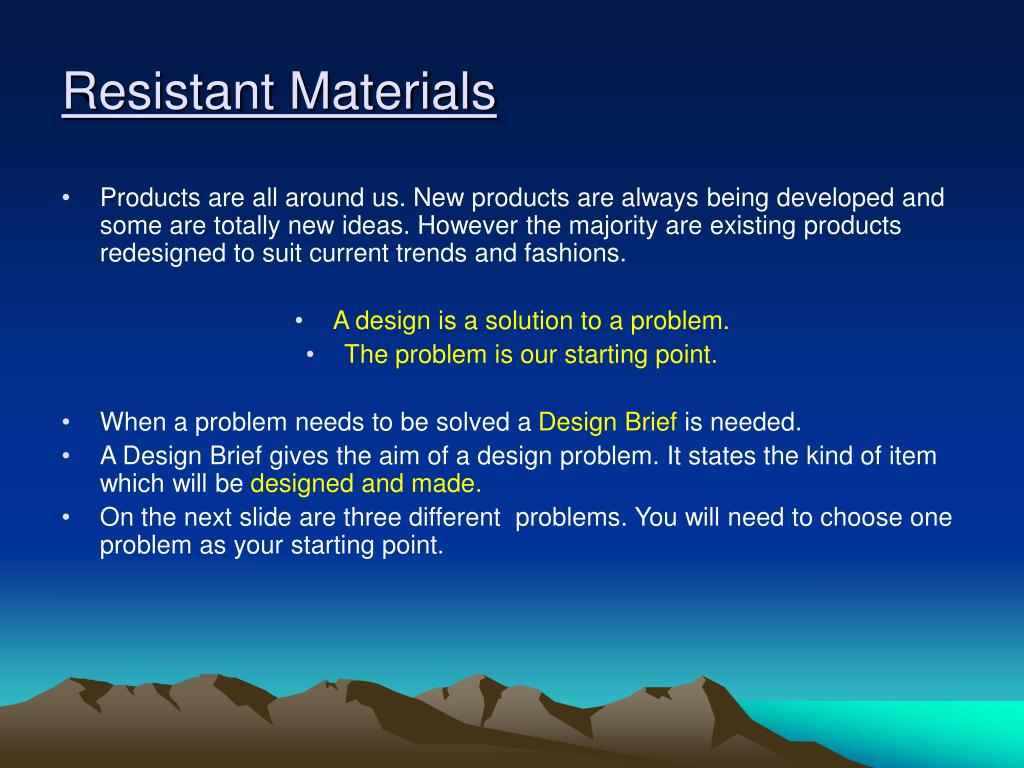 Resistant Materials

• Products are all around us. New products are always being developed and some are totally new ideas. However the majority are existing products redesigned to suit current trends and fashions.

• A design is a solution to a problem.
• The problem is our starting point.

• When a problem needs to be solved a Design Brief is needed.
• A Design Brief gives the aim of a design problem. It states the kind of item which will be designed and made.
• On the next slide are three different problems. You will need to choose one problem as your starting point.